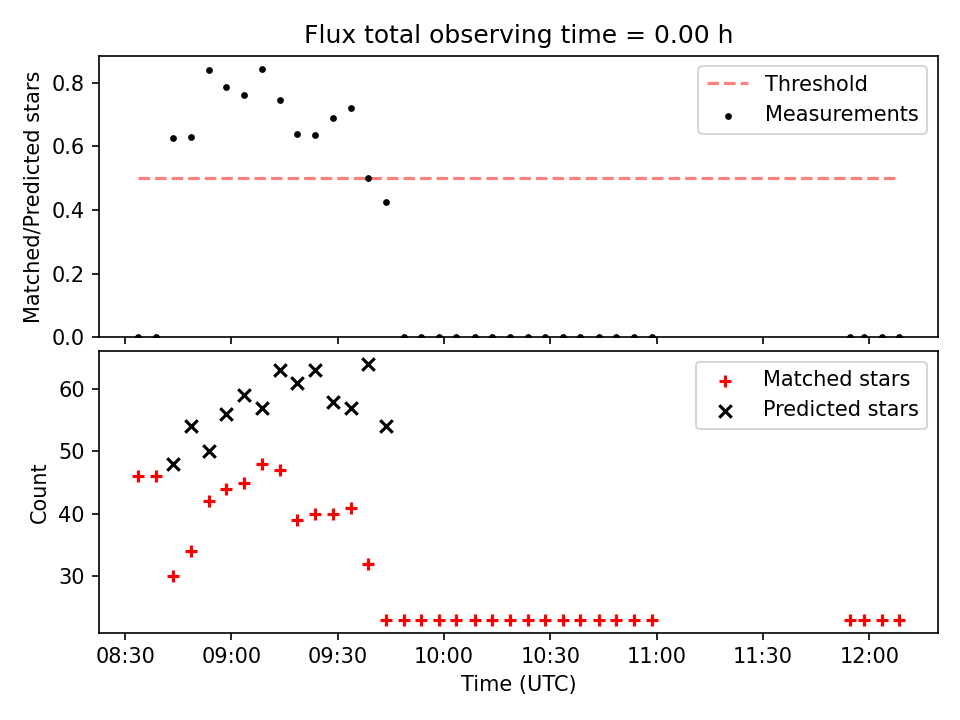 Flux total observing time = 0.00 h

Matched/Predicted stars

0.8
0.6
0.4
0.2
0.0

Threshold
Measurements

Count

60
50
40
30

Matched stars
Predicted stars

08:30 09:00 09:30 10:00 10:30 11:00 11:30 12:00
Time (UTC)